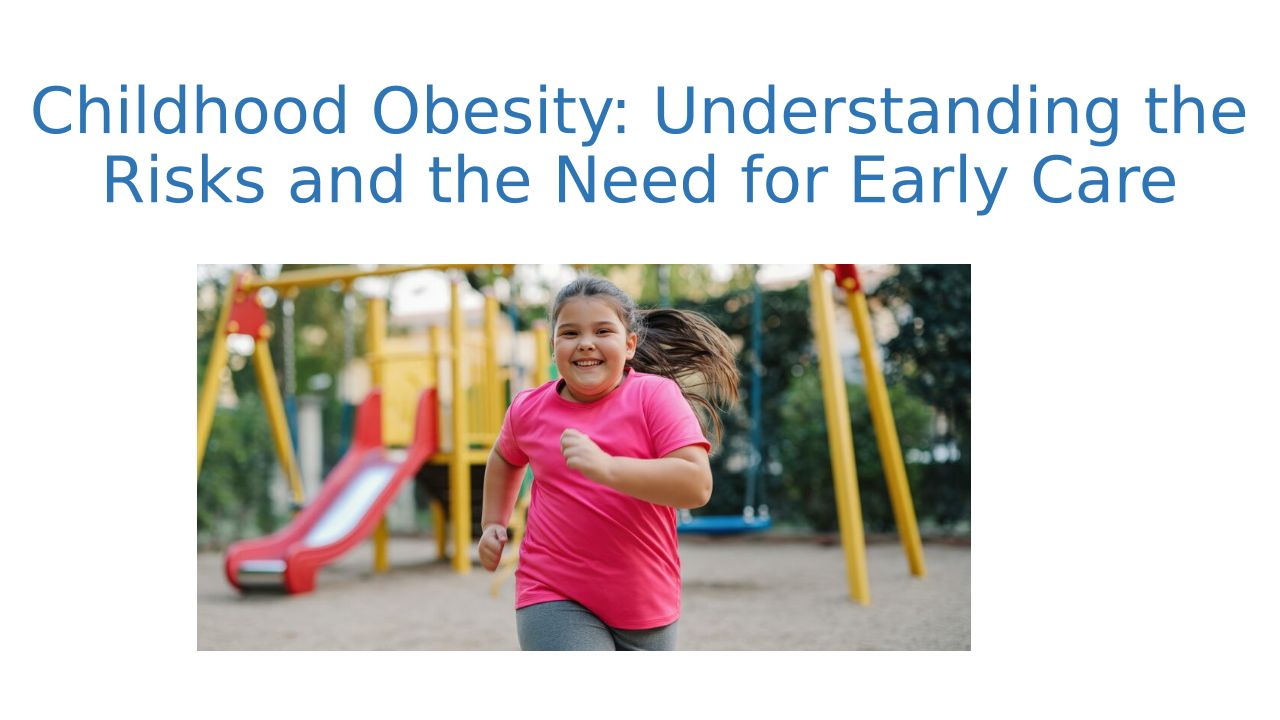 Childhood Obesity: Understanding the Risks and the Need for Early Care